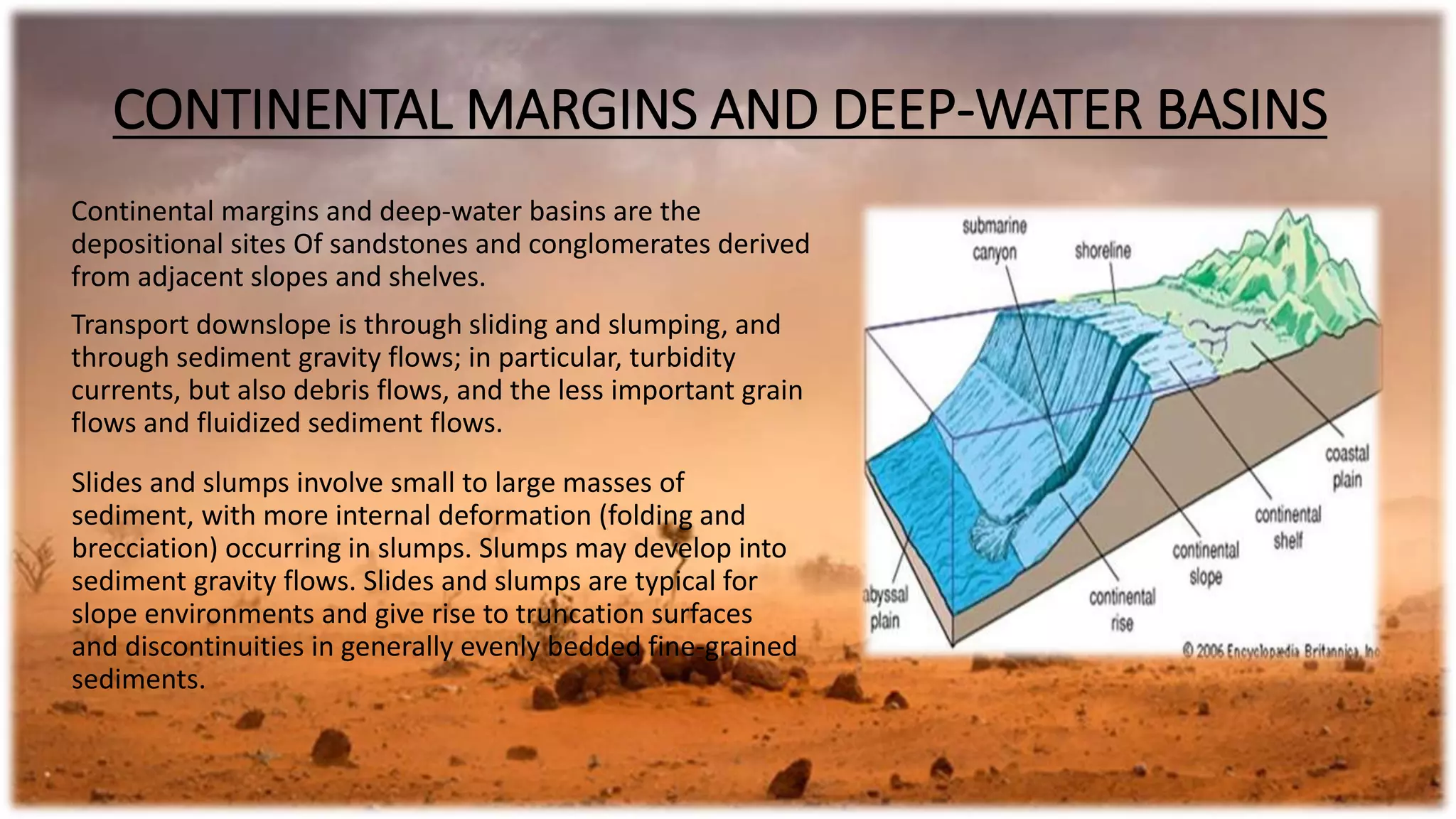 CONTINENTAL MARGINS AND DEEP-WATER BASINS

Continental margins and deep-water basins are the depositional sites Of sandstones and conglomerates derived from adjacent slopes and shelves.

Transport downslope is through sliding and slumping, and through sediment gravity flows; in particular, turbidity currents, but also debris flows, and the less important grain flows and fluidized sediment flows.

Slides and slumps involve small to large masses of sediment, with more internal deformation (folding and brecciation) occurring in slumps. Slumps may develop into sediment gravity flows. Slides and slumps are typical for slope environments and give rise to truncation surfaces and discontinuities in generally evenly bedded fine-grained sediments.

submarine canyon
shoreline
coastal plain
continental shelf
continental slope
continental rise
abyssal plain
© 2006 Encyclopædia Britannica, Inc